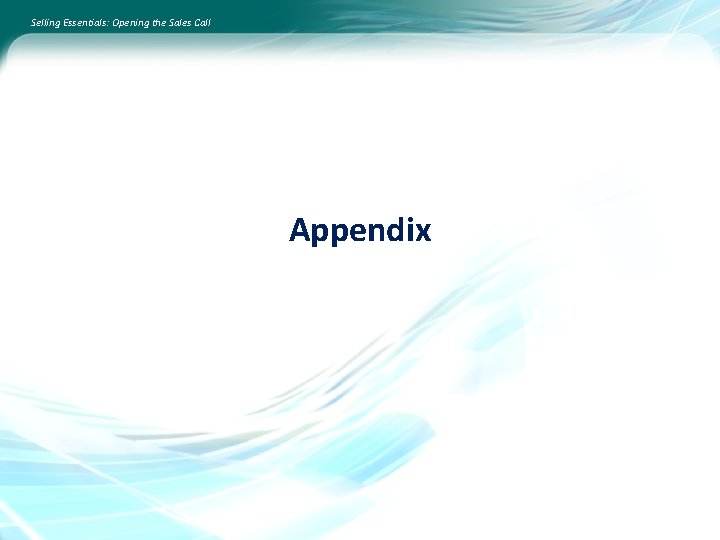 Selling Essentials: Opening the Sales Call

Appendix